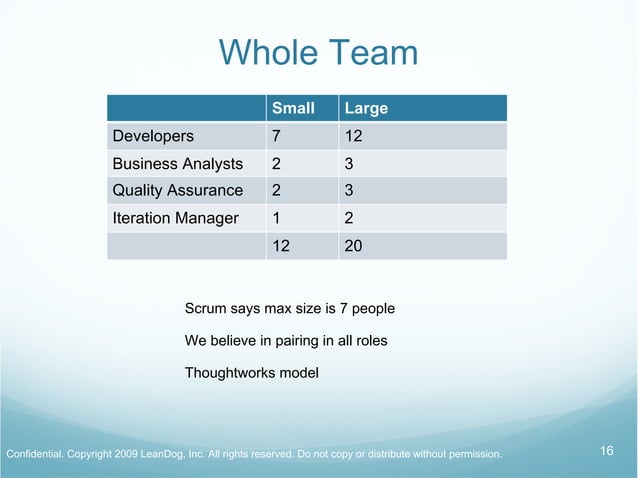 Whole Team

| | Small | Large |
|---|---|---|
| Developers | 7 | 12 |
| Business Analysts | 2 | 3 |
| Quality Assurance | 2 | 3 |
| Iteration Manager | 1 | 2 |
| | 12 | 20 |

Scrum says max size is 7 people

We believe in pairing in all roles

Thoughtworks model

Confidential. Copyright 2009 LeanDog, Inc. All rights reserved. Do not copy or distribute without permission.

16